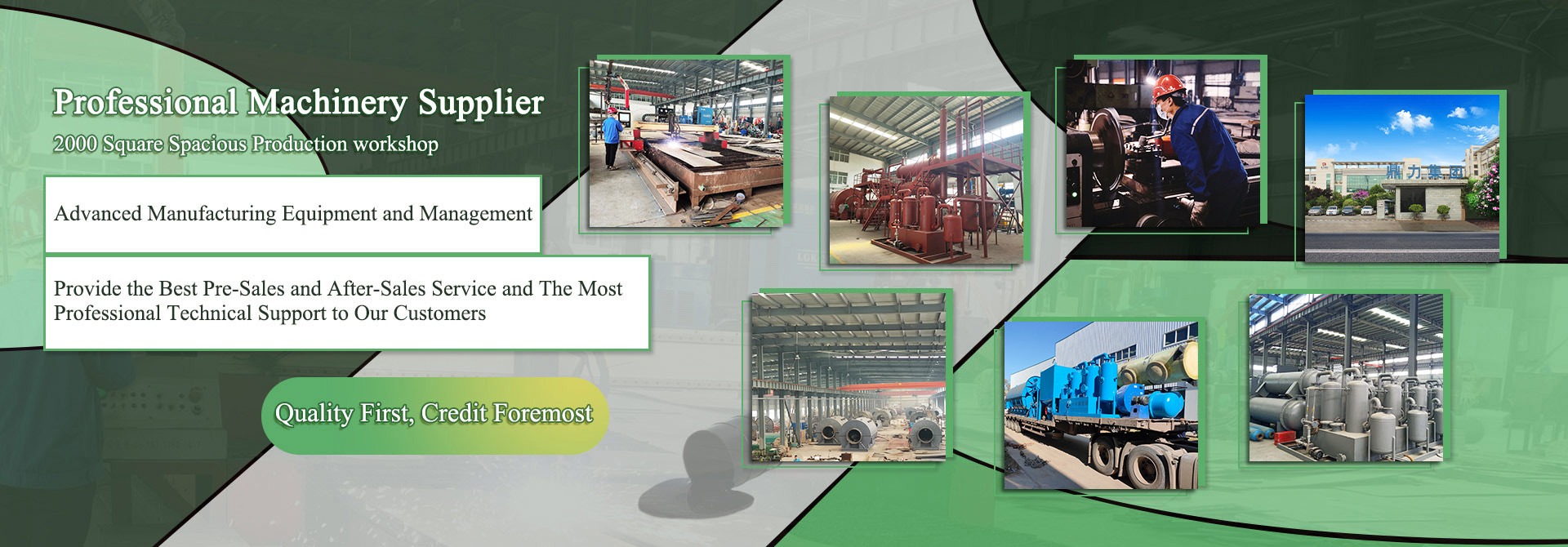 Professional Machinery Supplier

2000 Square Spacious Production workshop

Advanced Manufacturing Equipment and Management

Provide the Best Pre-Sales and After-Sales Service and The Most Professional Technical Support to Our Customers

Quality First, Credit Foremost

鼎力集团